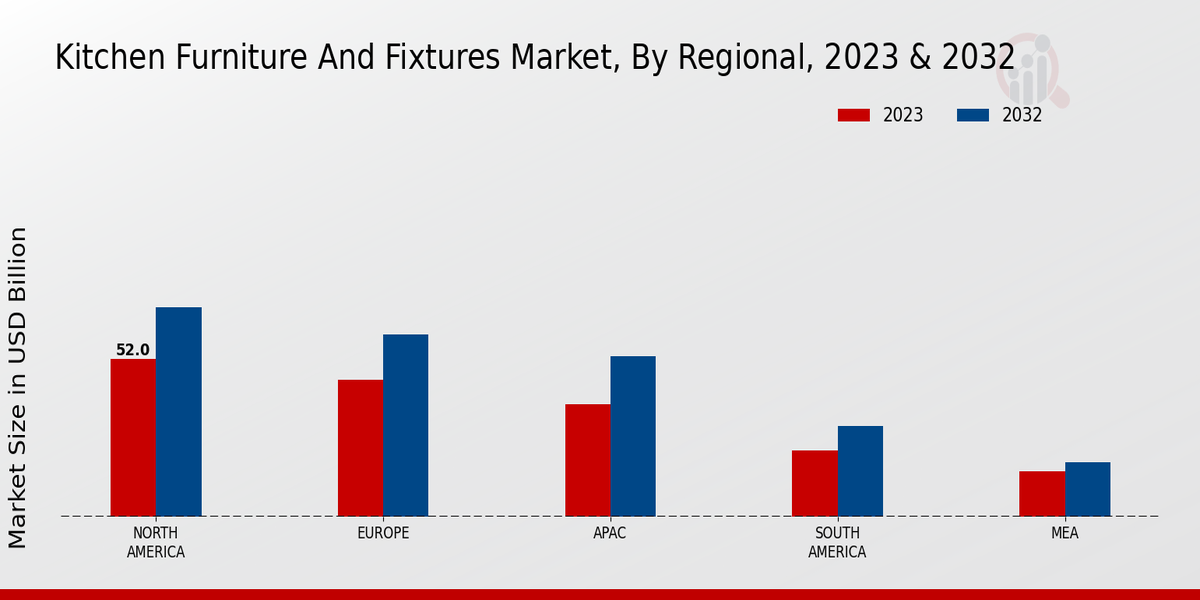 Kitchen Furniture And Fixtures Market, By Regional, 2023 & 2032

2023 2032

Market Size in USD Billion

52.0

NORTH AMERICA

EUROPE

APAC

SOUTH AMERICA

MEA